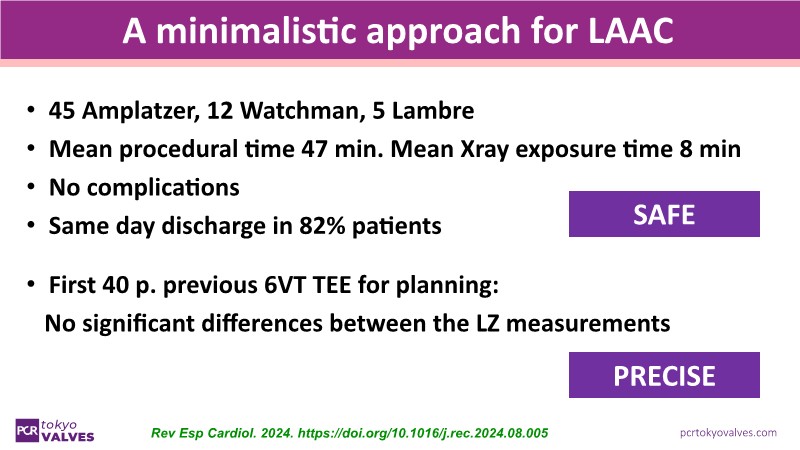 A minimalistic approach for LAAC

• 45 Amplatzer, 12 Watchman, 5 Lambre
• Mean procedural time 47 min. Mean Xray exposure time 8 min
• No complications
• Same day discharge in 82% patients

SAFE

• First 40 p. previous 6VT TEE for planning:
No significant differences between the LZ measurements

PRECISE

PCR tokyo VALVES

Rev Esp Cardiol. 2024. https://doi.org/10.1016/j.rec.2024.08.005

pcrtokyovalves.com